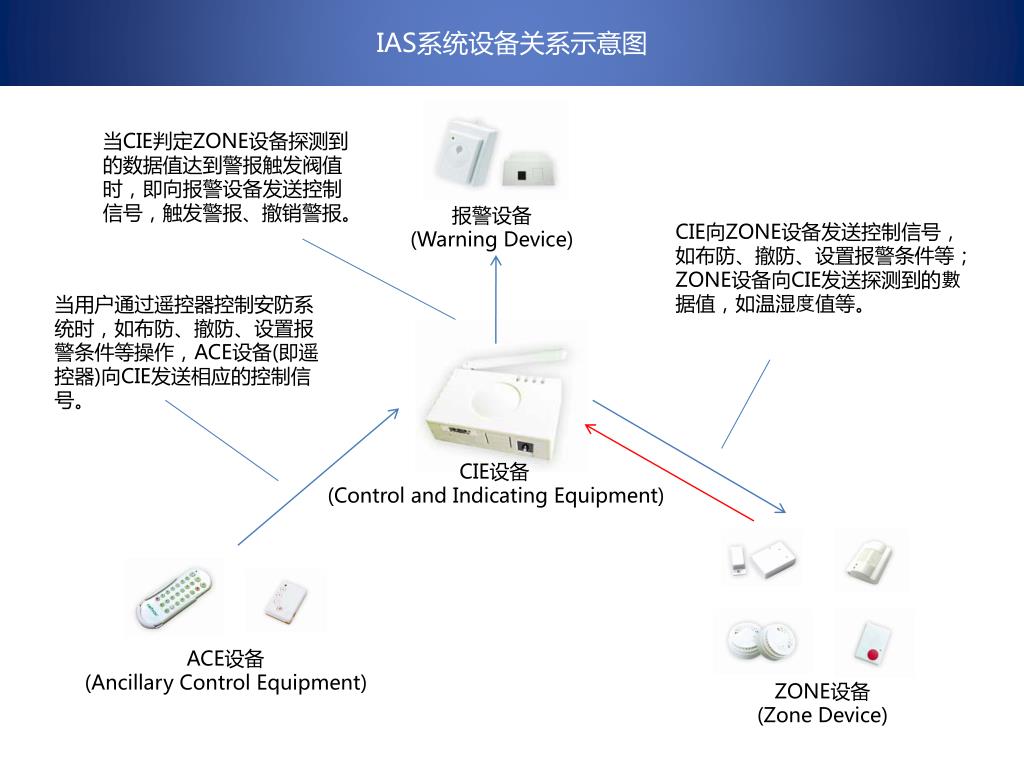 IAS系统设备关系示意图

当CIE判定ZONE设备探测到的数据值达到警报触发阀值时，即向报警设备发送控制信号，触发警报、撤销警报。

报警设备
(Warning Device)

CIE向ZONE设备发送控制信号，如布防、撤防、设置报警条件等；ZONE设备向CIE发送探测到的数据值，如温湿度值等。

当用户通过遥控器控制安防系统时，如布防、撤防、设置报警条件等操作，ACE设备(即遥控器)向CIE发送相应的控制信号。

CIE设备
(Control and Indicating Equipment)

ACE设备
(Ancillary Control Equipment)

ZONE设备
(Zone Device)